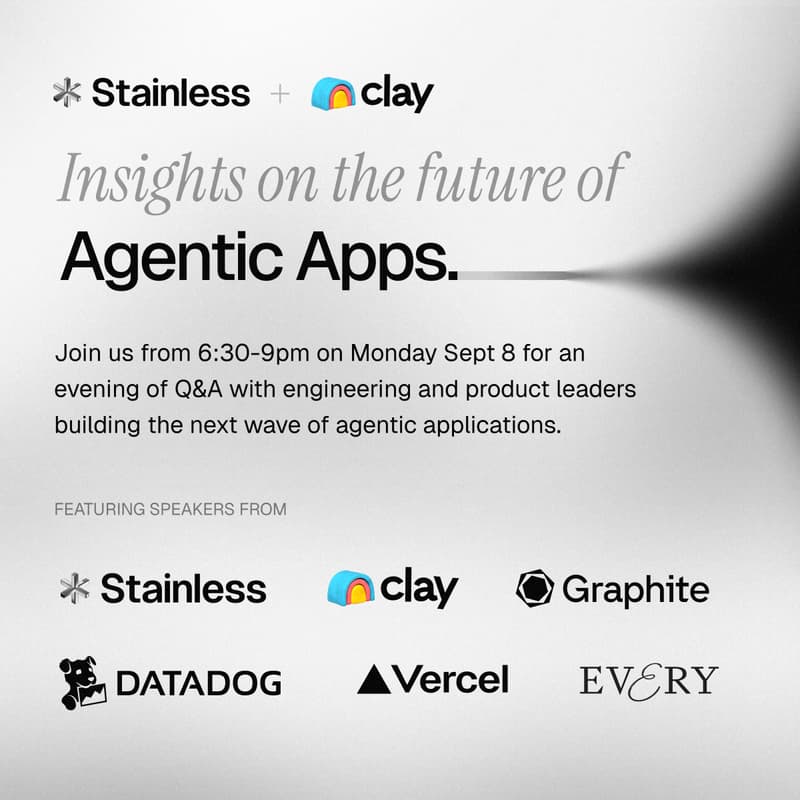 Stainless + clay

Insights on the future of

Agentic Apps.

Join us from 6:30-9pm on Monday Sept 8 for an evening of Q&A with engineering and product leaders building the next wave of agentic applications.

FEATURING SPEAKERS FROM

Stainless clay Graphite

DATADOG Vercel EVERY